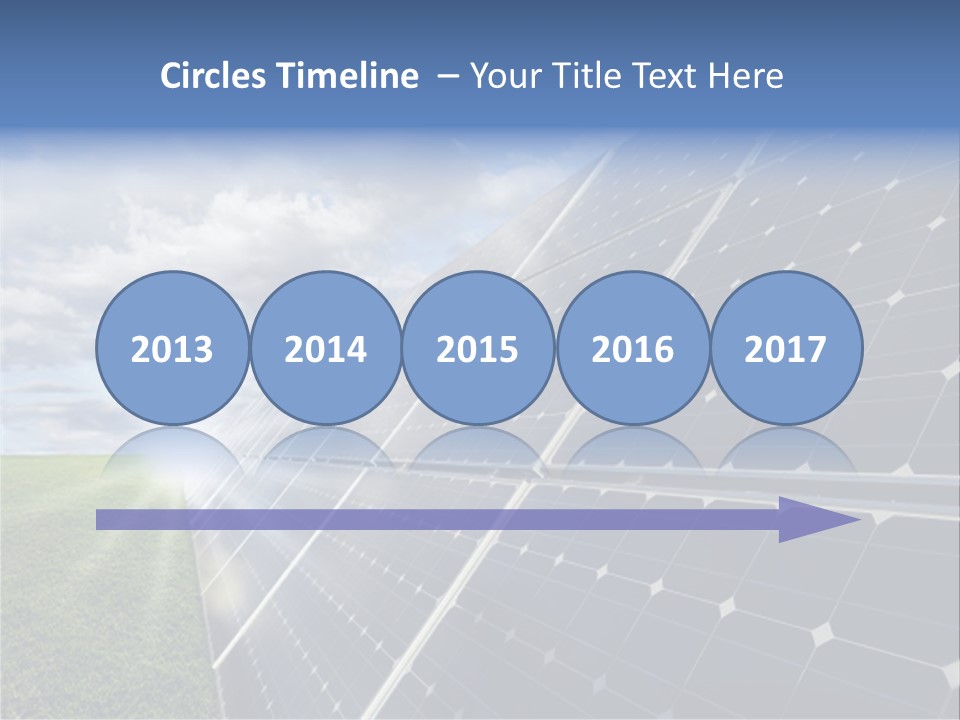 Circles Timeline – Your Title Text Here

2013

2014

2015

2016

2017